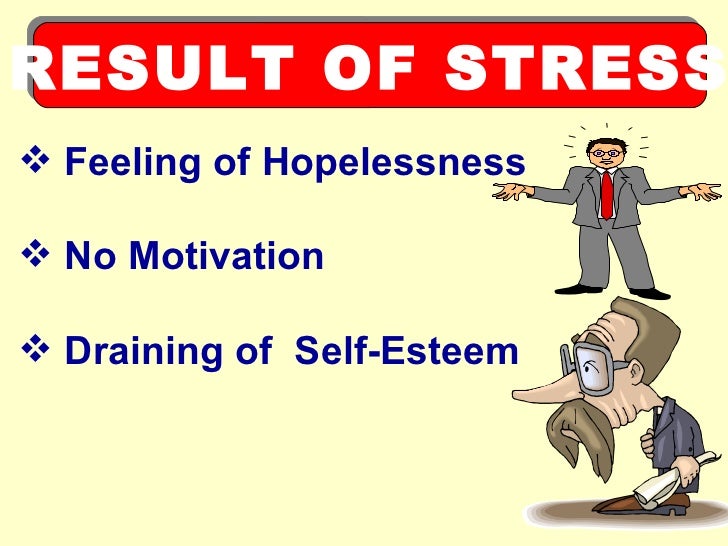 RESULT OF STRESS

❖ Feeling of Hopelessness

❖ No Motivation

❖ Draining of Self-Esteem